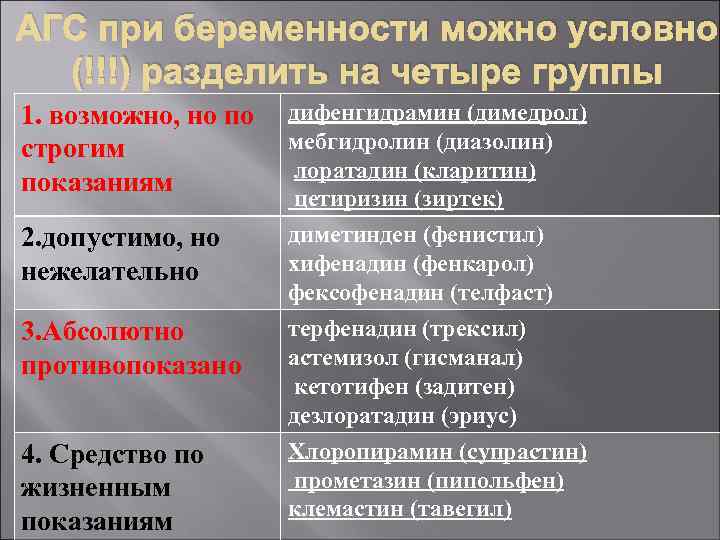 АГС при беременности можно условно (!!!) разделить на четыре группы

| | |
|---|---|
| 1. возможно, но по строгим показаниям | дифенгидрамин (димедрол) мебгидролин (диазолин) лоратадин (кларитин) цетиризин (зиртек) |
| 2.допустимо, но нежелательно | диметинден (фенистил) хифенадин (фенкарол) фексофенадин (телфаст) |
| 3.Абсолютно противопоказано | терфенадин (трексил) астемизол (гисманал) кетотифен (задитен) дезлоратадин (эриус) |
| 4. Средство по жизненным показаниям | Хлоропирамин (супрастин) прометазин (пипольфен) клемастин (тавегил) |